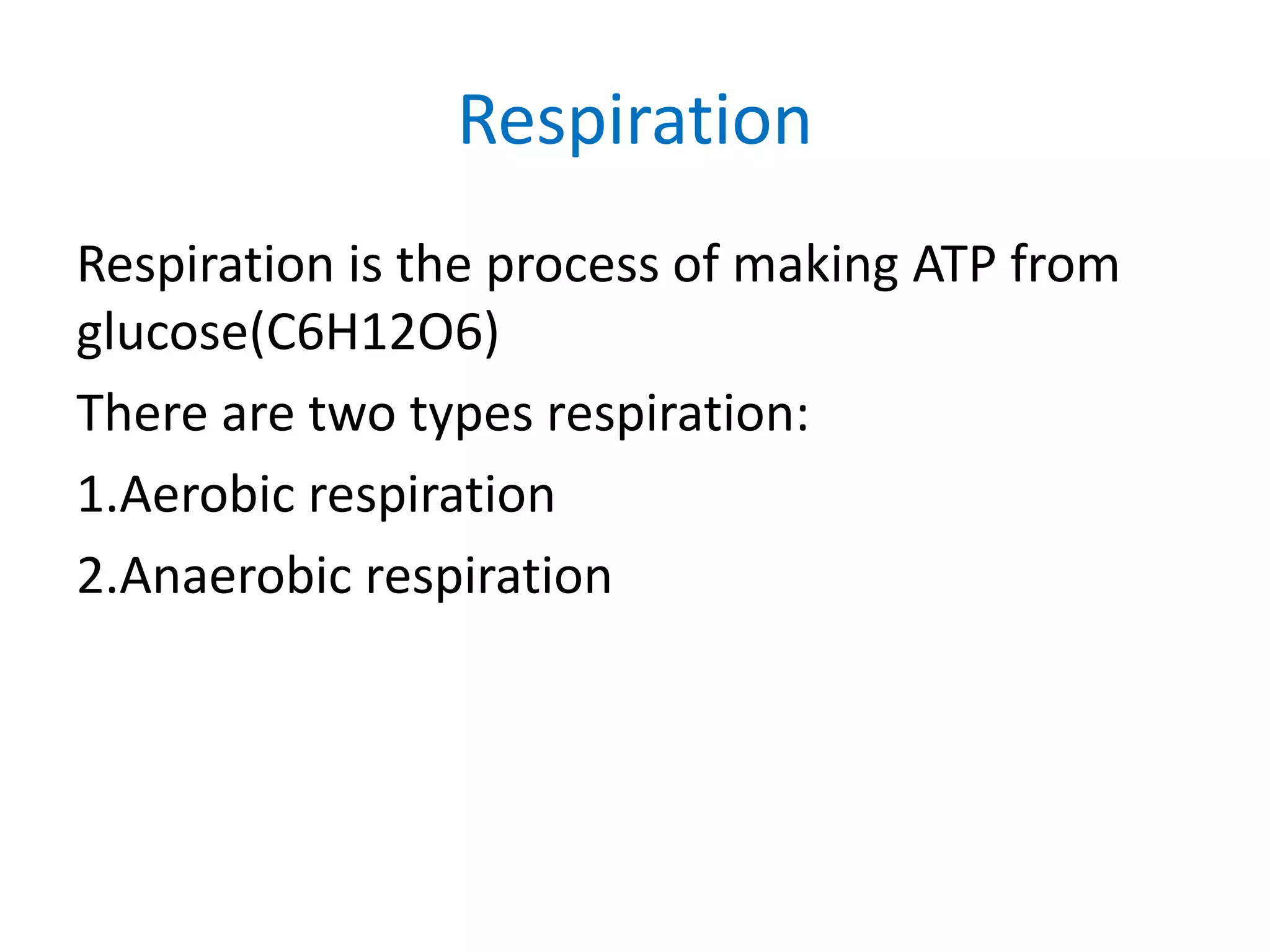 Respiration

Respiration is the process of making ATP from glucose(C6H12O6)

There are two types respiration:

1.Aerobic respiration

2.Anaerobic respiration